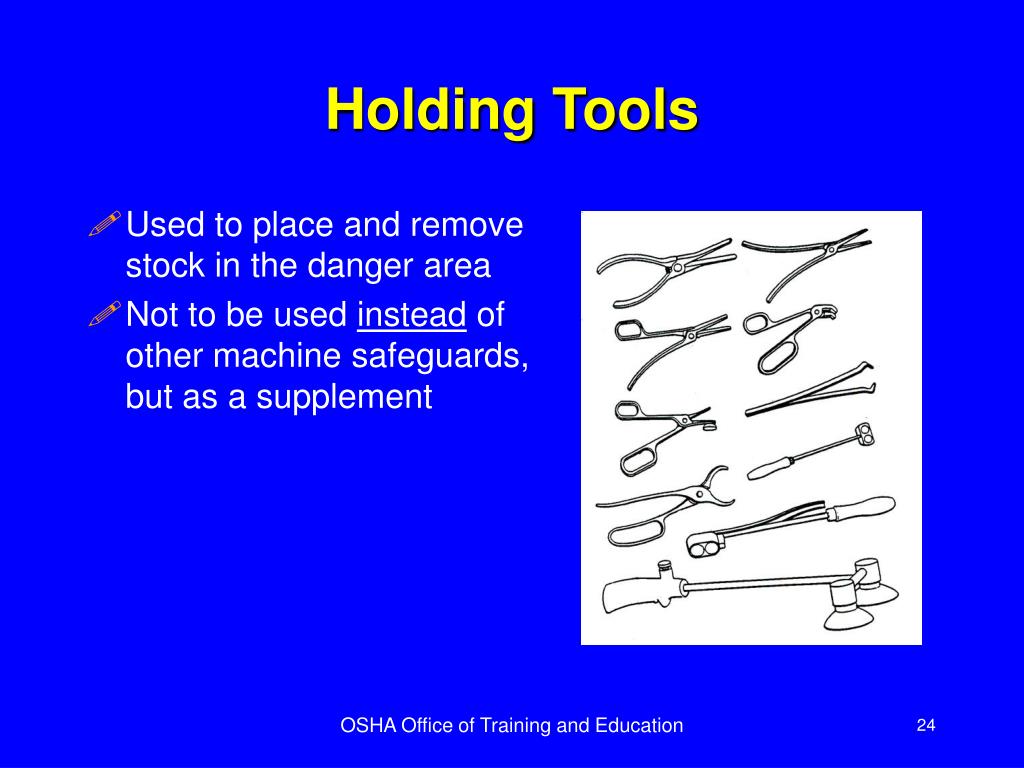 Holding Tools

Used to place and remove stock in the danger area

Not to be used instead of other machine safeguards, but as a supplement

OSHA Office of Training and Education

24